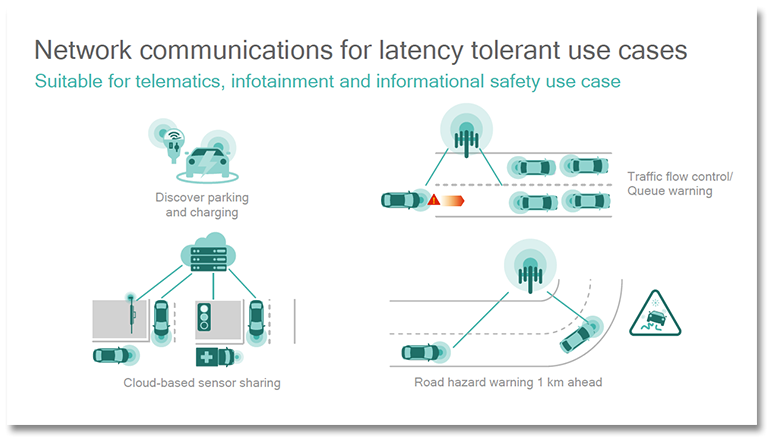 Network communications for latency tolerant use cases

Suitable for telematics, infotainment and informational safety use case

Discover parking and charging

Traffic flow control/ Queue warning

Cloud-based sensor sharing

Road hazard warning 1 km ahead